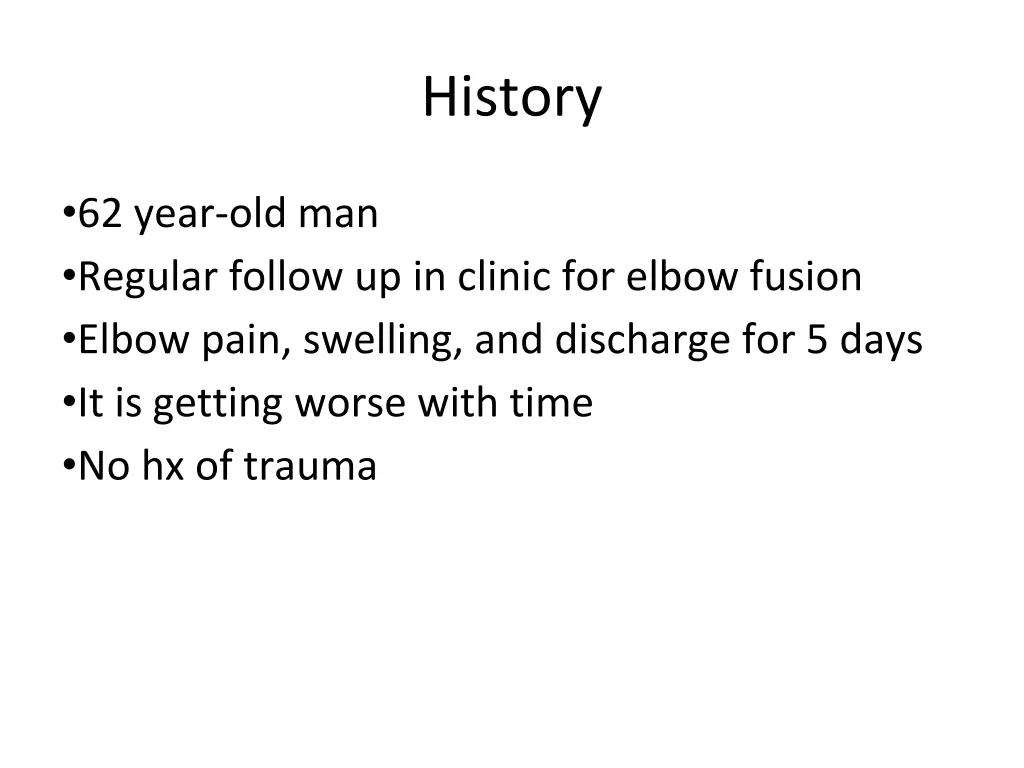 History

•62 year-old man
•Regular follow up in clinic for elbow fusion
•Elbow pain, swelling, and discharge for 5 days
•It is getting worse with time
•No hx of trauma